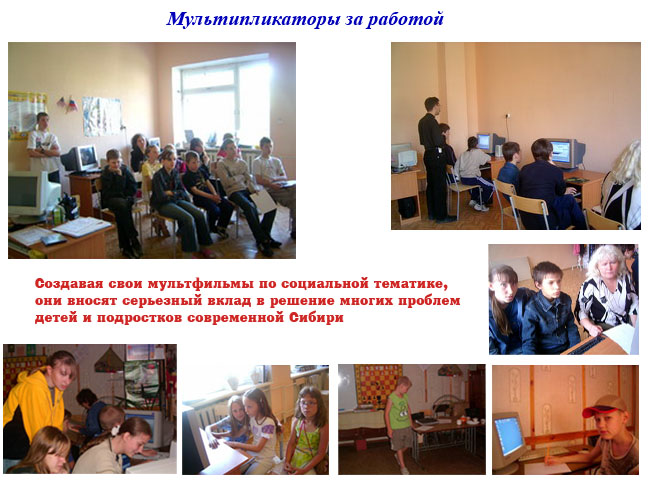 Мультипликаторы за работой

Создавая свои мультфильмы по социальной тематике, они вносят серьезный вклад в решение многих проблем детей и подростков современной Сибири